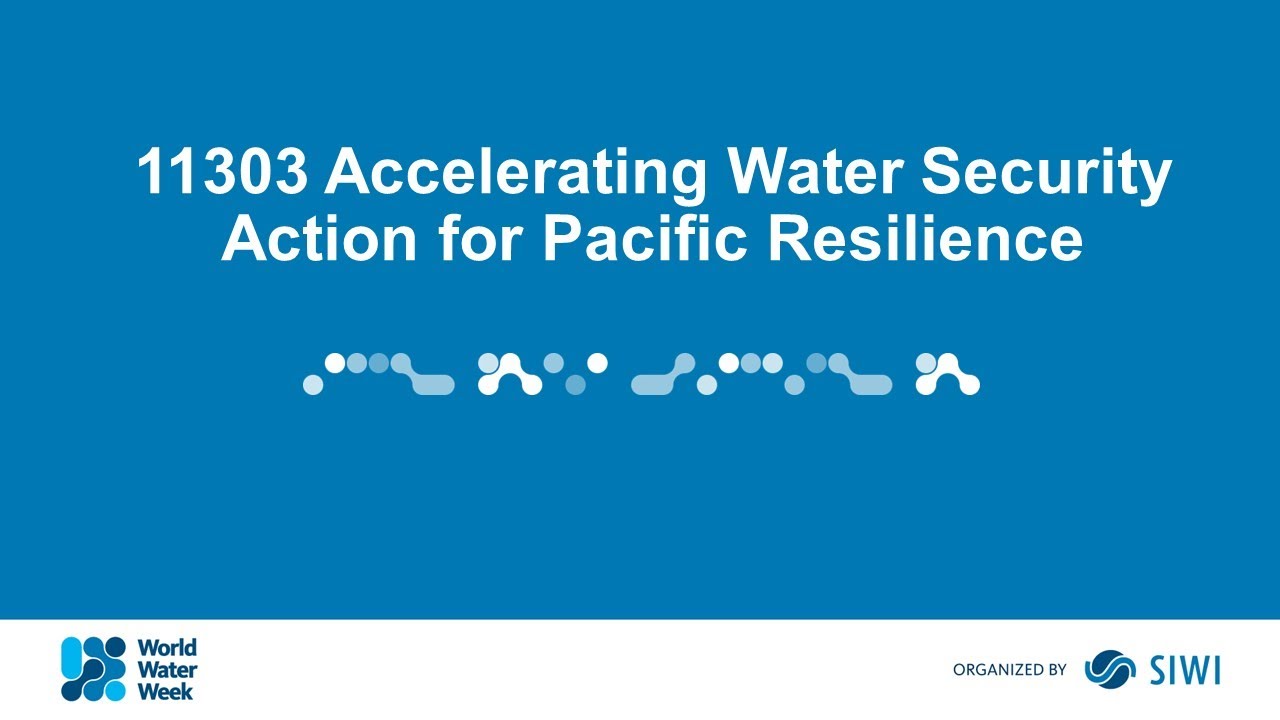 11303 Accelerating Water Security Action for Pacific Resilience

World Water Week

ORGANIZED BY SIWI